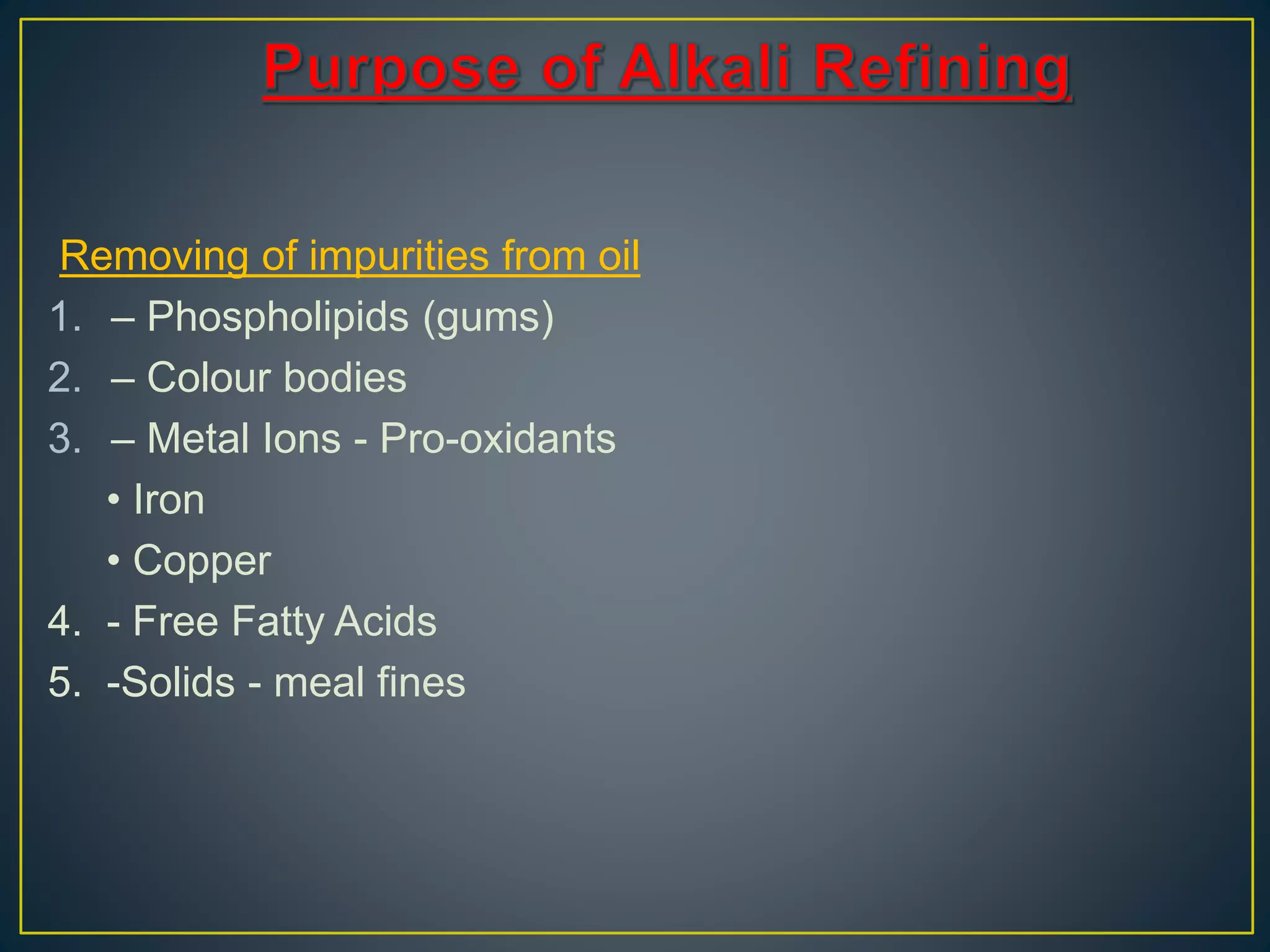 Purpose of Alkali Refining

Removing of impurities from oil

1. – Phospholipids (gums)
2. – Colour bodies
3. – Metal Ions - Pro-oxidants
   • Iron
   • Copper
4. - Free Fatty Acids
5. -Solids - meal fines